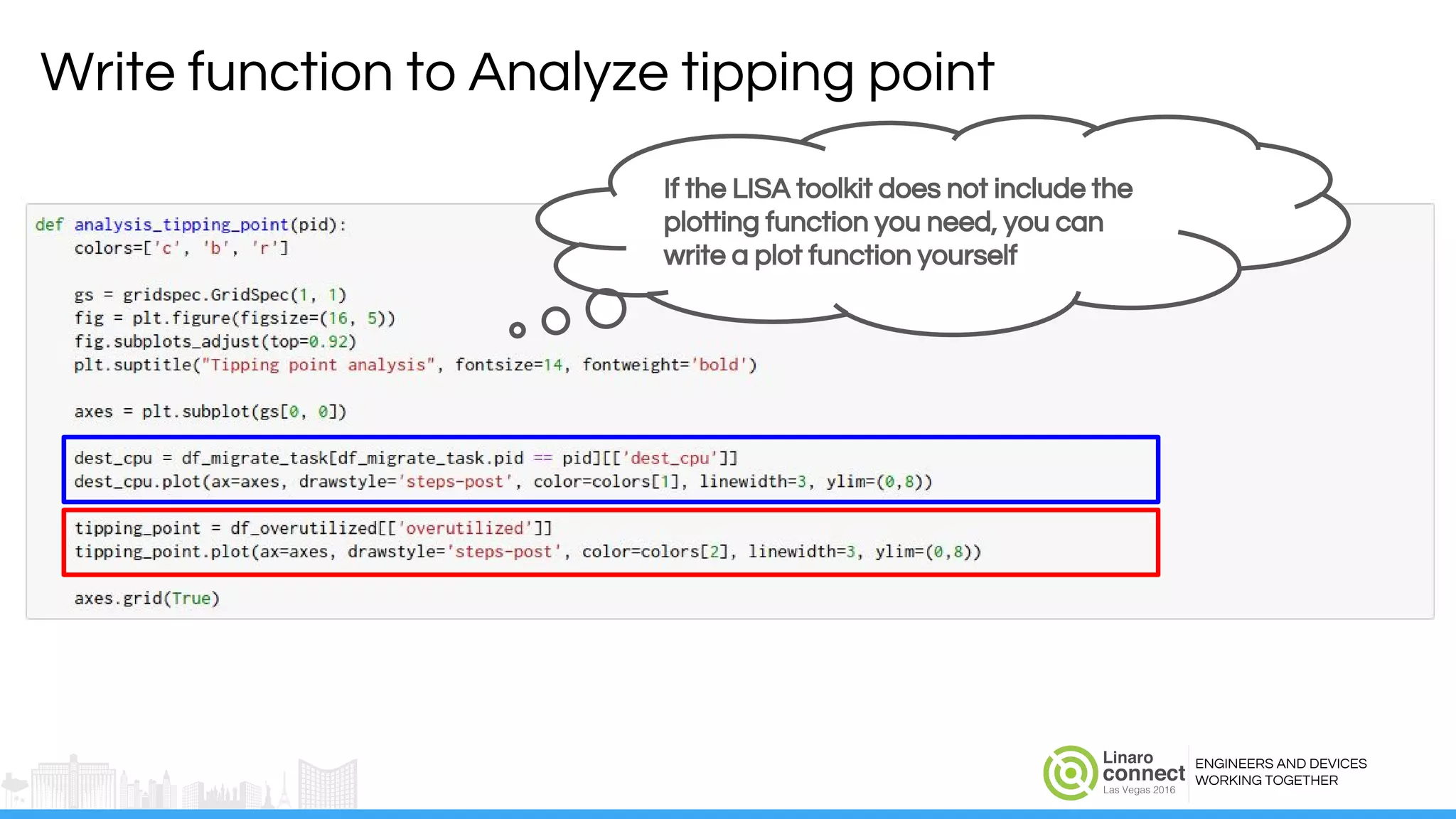 Write function to Analyze tipping point

If the LISA toolkit does not include the plotting function you need, you can write a plot function yourself

def analysis_tipping_point(pid):
    colors=['c', 'b', 'r']

    gs = gridspec.GridSpec(1, 1)
    fig = plt.figure(figsize=(16, 5))
    fig.subplots_adjust(top=0.92)
    plt.suptitle("Tipping point analysis", fontsize=14, fontweight='bold')

    axes = plt.subplot(gs[0, 0])

    dest_cpu = df_migrate_task[df_migrate_task.pid == pid][['dest_cpu']]
    dest_cpu.plot(ax=axes, drawstyle='steps-post', color=colors[1], linewidth=3, ylim=(0,8))

    tipping_point = df_overutilized[['overutilized']]
    tipping_point.plot(ax=axes, drawstyle='steps-post', color=colors[2], linewidth=3, ylim=(0,8))

    axes.grid(True)

Linaro connect Las Vegas 2016

ENGINEERS AND DEVICES WORKING TOGETHER